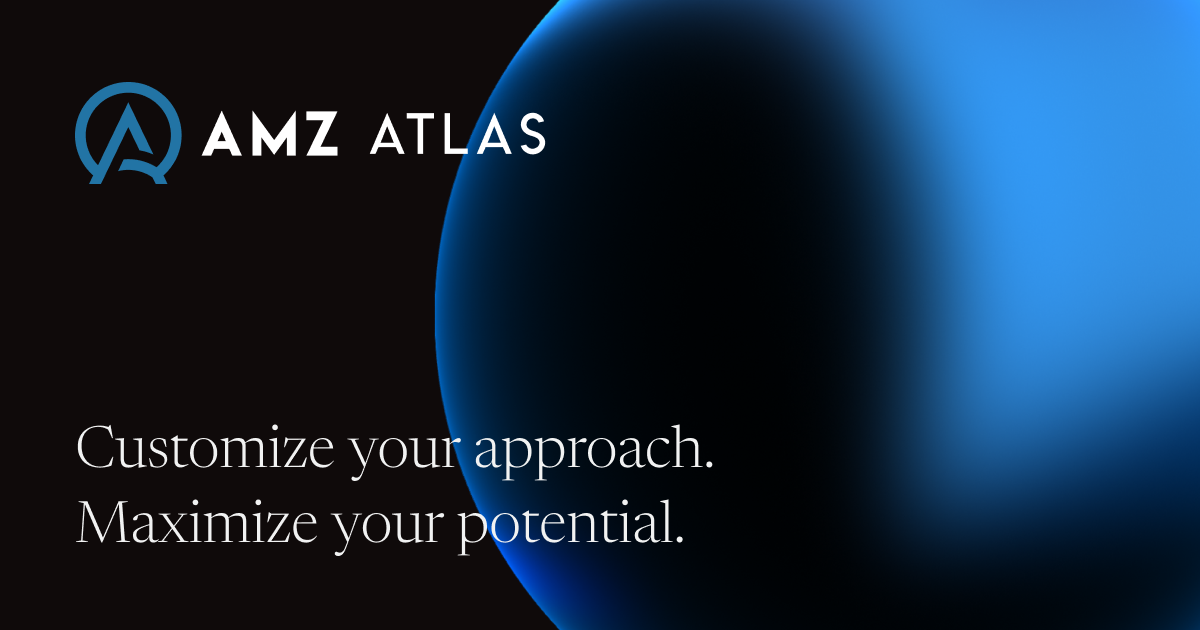 AMZ ATLAS

Customize your approach.
Maximize your potential.